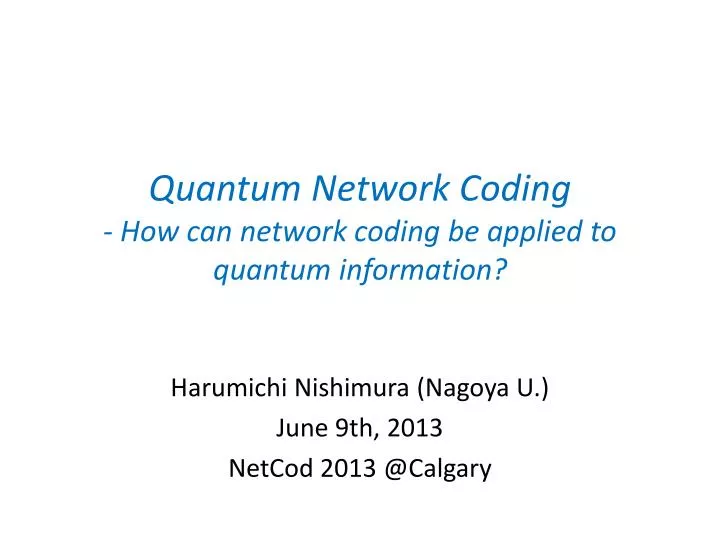 Quantum Network Coding
- How can network coding be applied to quantum information?

Harumichi Nishimura (Nagoya U.)
June 9th, 2013
NetCod 2013 @Calgary